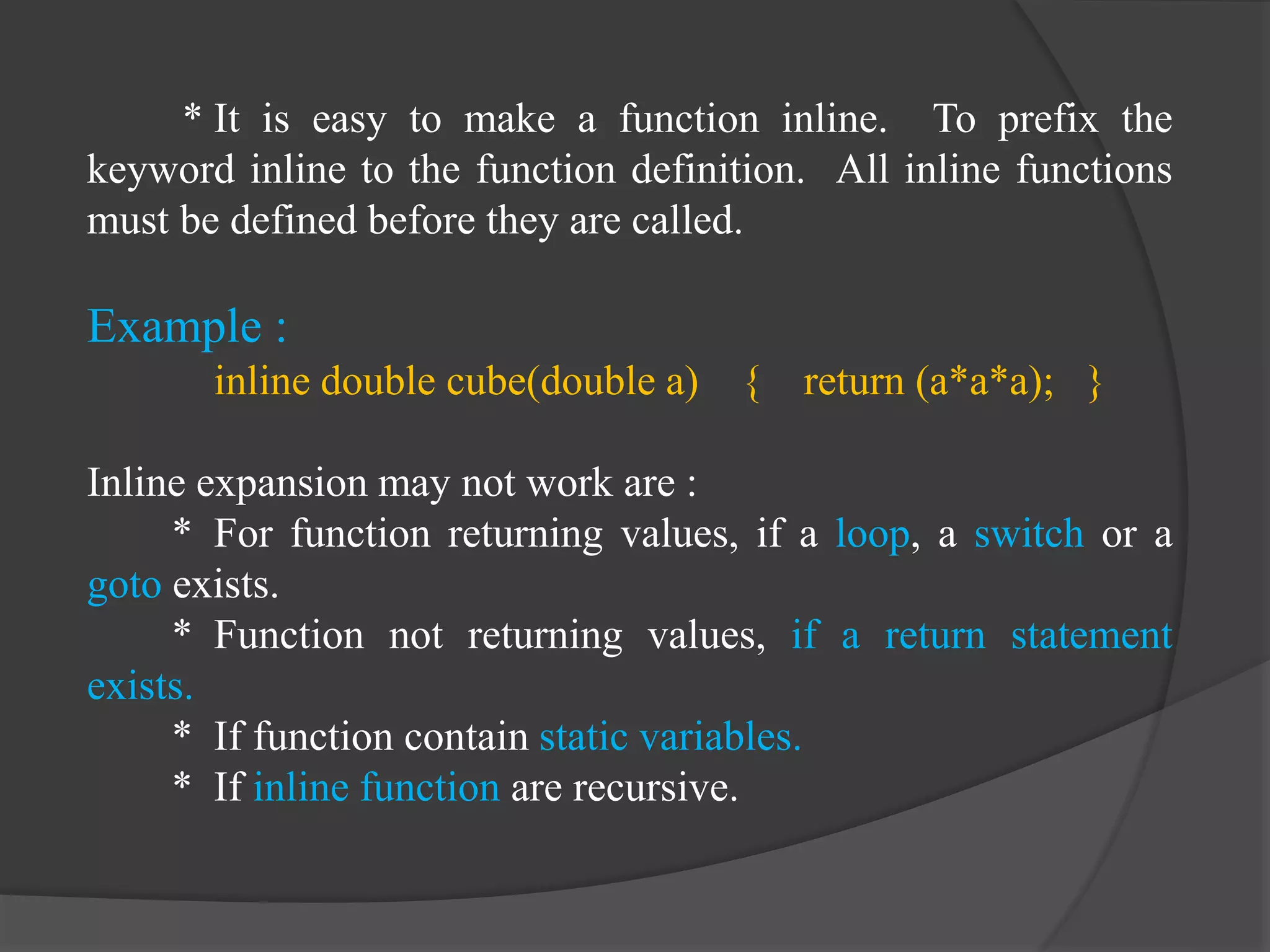 * It is easy to make a function inline. To prefix the keyword inline to the function definition. All inline functions must be defined before they are called.

Example :

inline double cube(double a) { return (a*a*a); }

Inline expansion may not work are :

* For function returning values, if a loop, a switch or a goto exists.

* Function not returning values, if a return statement exists.

* If function contain static variables.

* If inline function are recursive.